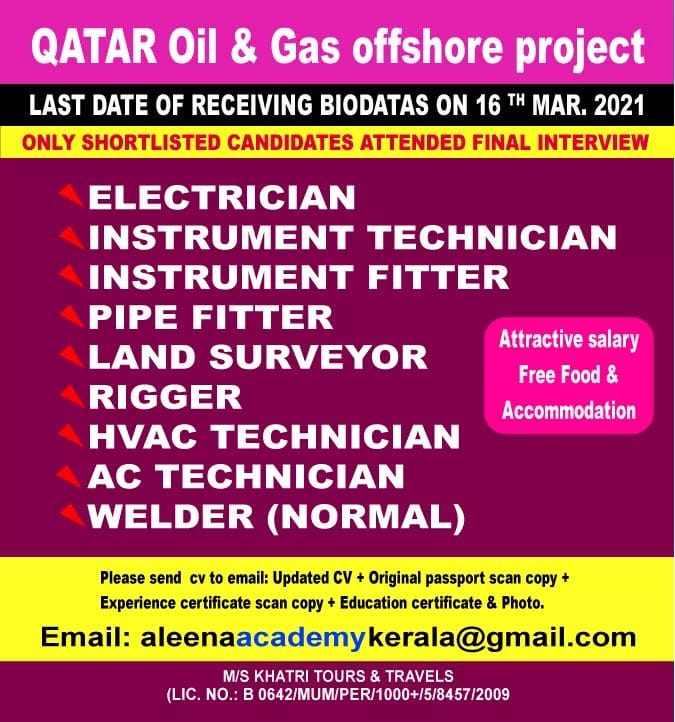 QATAR Oil & Gas offshore project

LAST DATE OF RECEIVING BIODATAS ON 16 TH MAR. 2021

ONLY SHORTLISTED CANDIDATES ATTENDED FINAL INTERVIEW

ELECTRICIAN
INSTRUMENT TECHNICIAN
INSTRUMENT FITTER
PIPE FITTER
LAND SURVEYOR
RIGGER
HVAC TECHNICIAN
AC TECHNICIAN
WELDER (NORMAL)

Attractive salary Free Food & Accommodation

Please send cv to email: Updated CV + Original passport scan copy + Experience certificate scan copy + Education certificate & Photo.

Email: aleenaacademykerala@gmail.com

M/S KHATRI TOURS & TRAVELS
(LIC. NO.: B 0642/MUM/PER/1000+/5/8457/2009